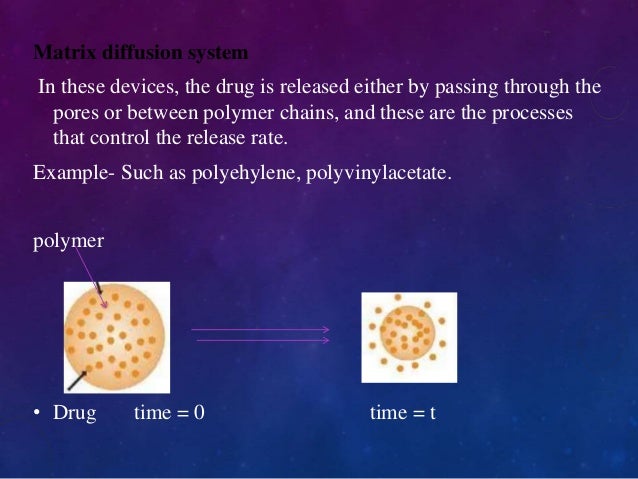 Matrix diffusion system

In these devices, the drug is released either by passing through the pores or between polymer chains, and these are the processes that control the release rate.

Example- Such as polyehylene, polyvinylacetate.

polymer

• Drug time = 0 time = t